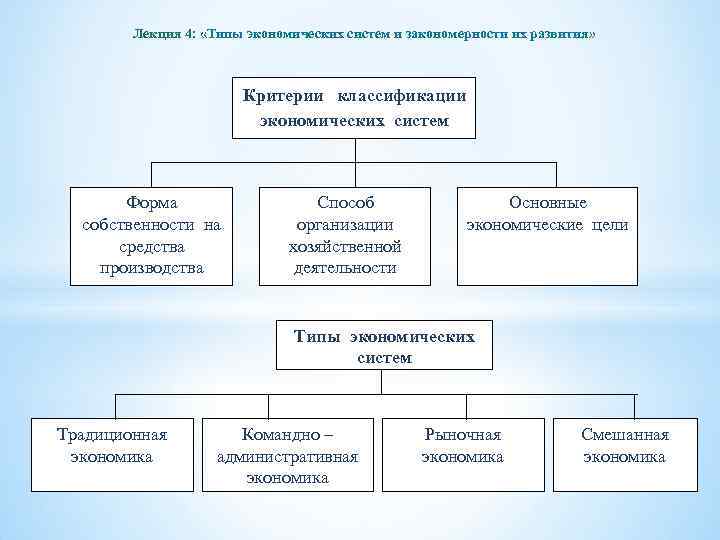 Лекция 4: «Типы экономических систем и закономерности их развития»

Критерии классификации экономических систем

Форма собственности на средства производства

Способ организации хозяйственной деятельности

Основные экономические цели

Типы экономических систем

Традиционная экономика

Командно – административная экономика

Рыночная экономика

Смешанная экономика